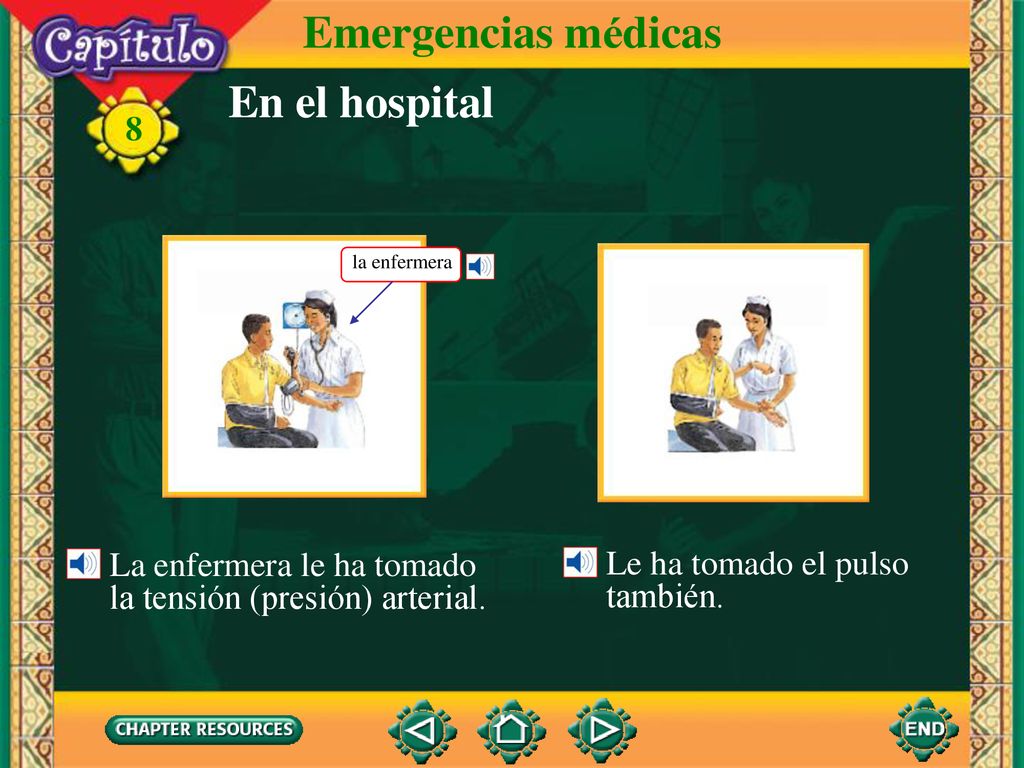 Capítulo

8

Emergencias médicas

En el hospital

la enfermera

La enfermera le ha tomado la tensión (presión) arterial.

Le ha tomado el pulso también.

CHAPTER RESOURCES

END